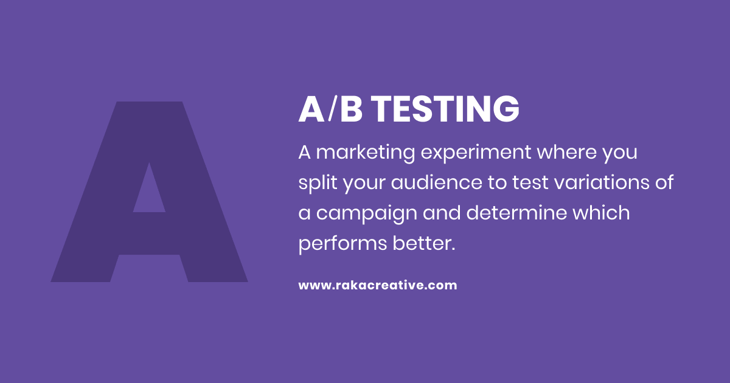 A

A/B TESTING

A marketing experiment where you split your audience to test variations of a campaign and determine which performs better.

www.rakacreative.com